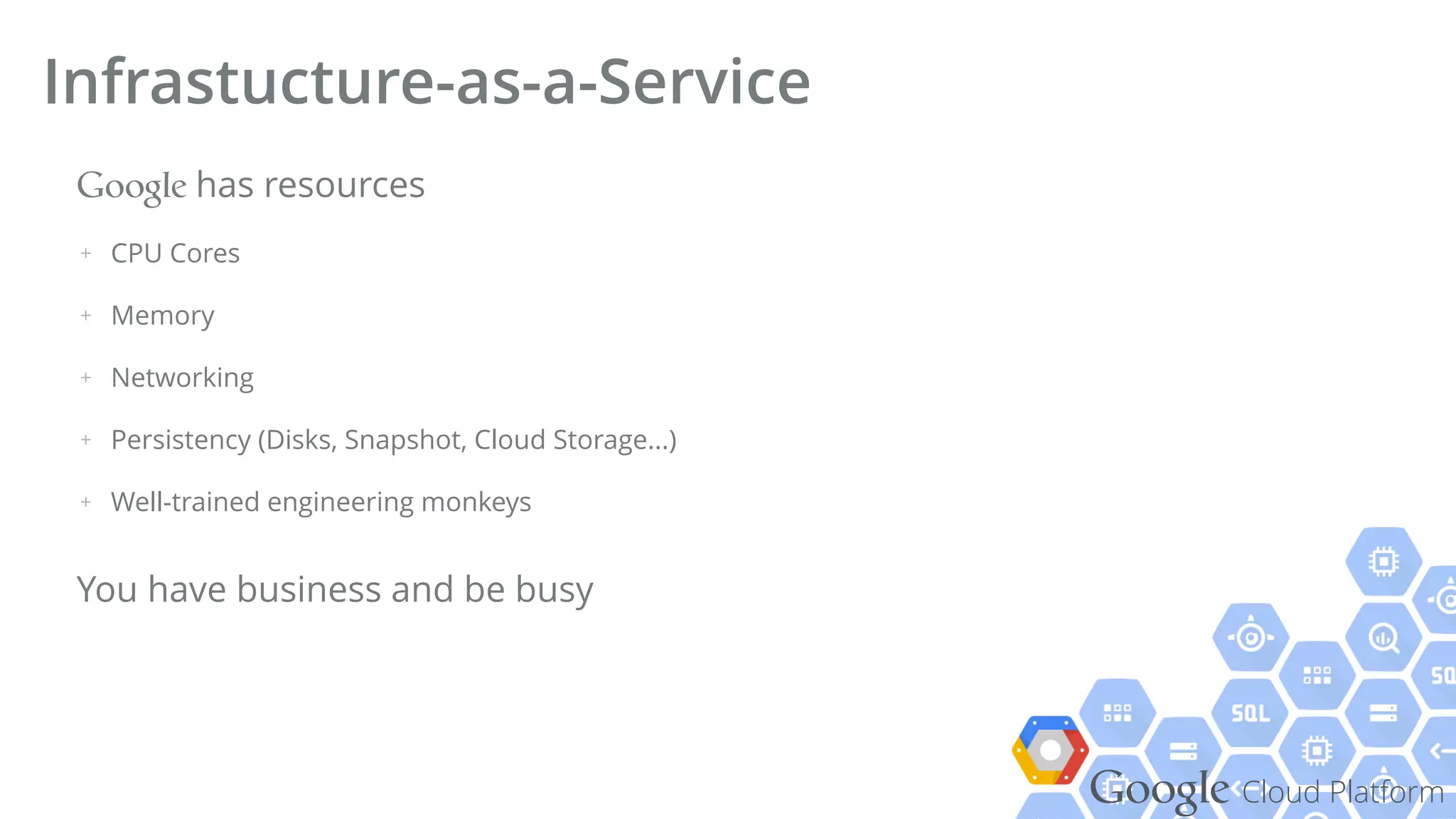 Infrastucture-as-a-Service

Google has resources

+ CPU Cores

+ Memory

+ Networking

+ Persistency (Disks, Snapshot, Cloud Storage...)

+ Well-trained engineering monkeys

You have business and be busy

SQL

SQ

Google Cloud Platform